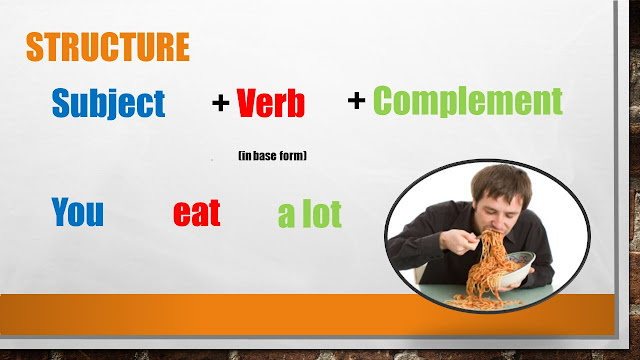 STRUCTURE

Subject + Verb + Complement

(in base form)

You eat a lot